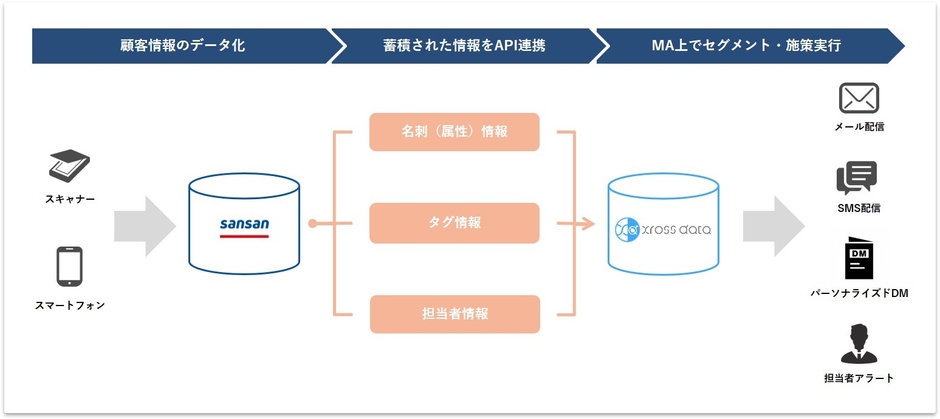 顧客情報のデータ化

蓄積された情報をAPI連携

MA上でセグメント・施策実行

スキャナー

スマートフォン

sansan

名刺（属性）情報

タグ情報

担当者情報

xross data

メール配信

SMS配信

DM

パーソナライズドDM

担当者アラート